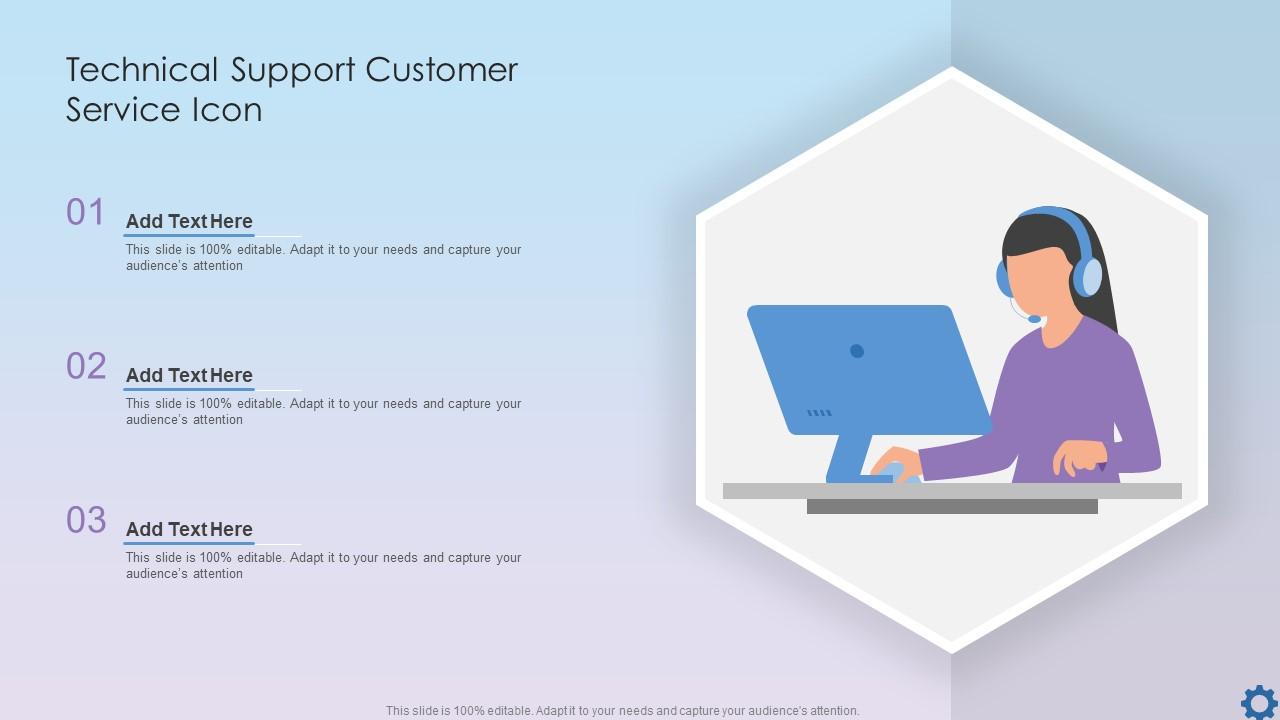 Technical Support Customer Service Icon

01

Add Text Here

This slide is 100% editable. Adapt it to your needs and capture your audience's attention

02

Add Text Here

This slide is 100% editable. Adapt it to your needs and capture your audience's attention

03

Add Text Here

This slide is 100% editable. Adapt it to your needs and capture your audience's attention

This slide is 100% editable. Adapt it to your needs and capture your audience's attention.